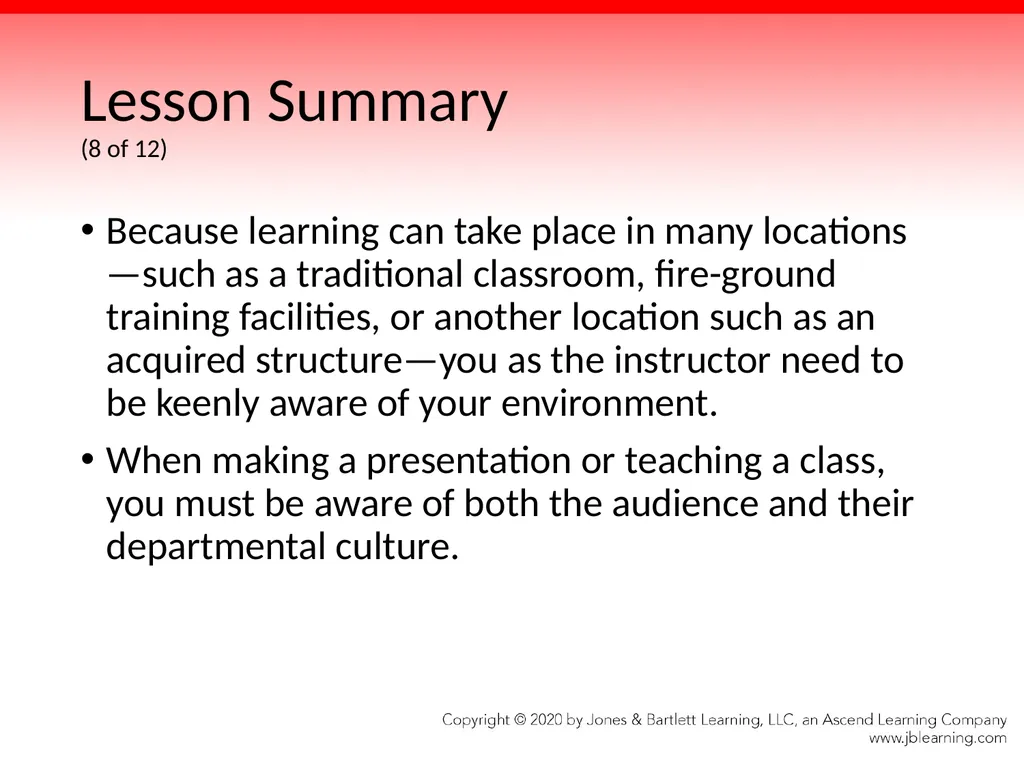 Lesson Summary
(8 of 12)

• Because learning can take place in many locations—such as a traditional classroom, fire-ground training facilities, or another location such as an acquired structure—you as the instructor need to be keenly aware of your environment.

• When making a presentation or teaching a class, you must be aware of both the audience and their departmental culture.

Copyright © 2020 by Jones & Bartlett Learning, LLC, an Ascend Learning Company
www.jblearning.com